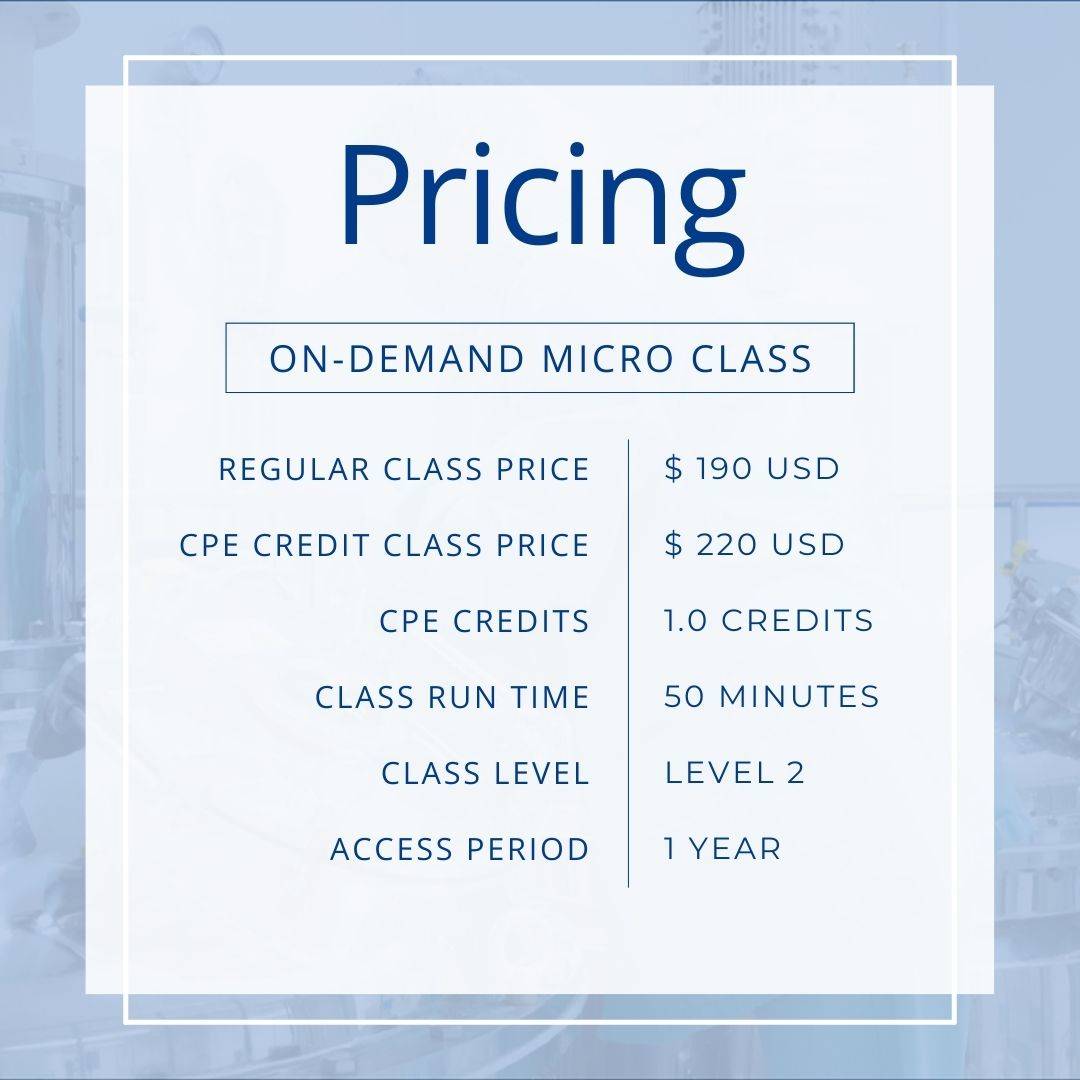 Pricing

ON-DEMAND MICRO CLASS

| | |
|---|---|
| REGULAR CLASS PRICE | $ 190 USD |
| CPE CREDIT CLASS PRICE | $ 220 USD |
| CPE CREDITS | 1.0 CREDITS |
| CLASS RUN TIME | 50 MINUTES |
| CLASS LEVEL | LEVEL 2 |
| ACCESS PERIOD | 1 YEAR |